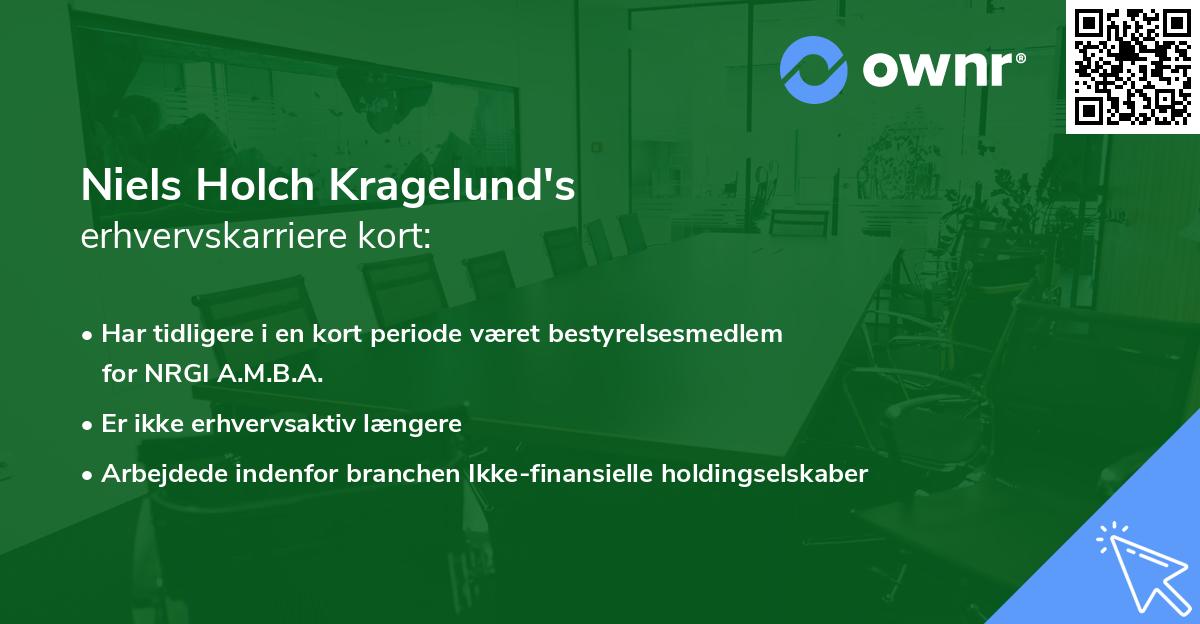 ownr®

Niels Holch Kragelund's
erhvervskarriere kort:

• Har tidligere i en kort periode været bestyrelsesmedlem for NRGI A.M.B.A.
• Er ikke erhvervsaktiv længere
• Arbejdede indenfor branchen Ikke-finansielle holdingselskaber